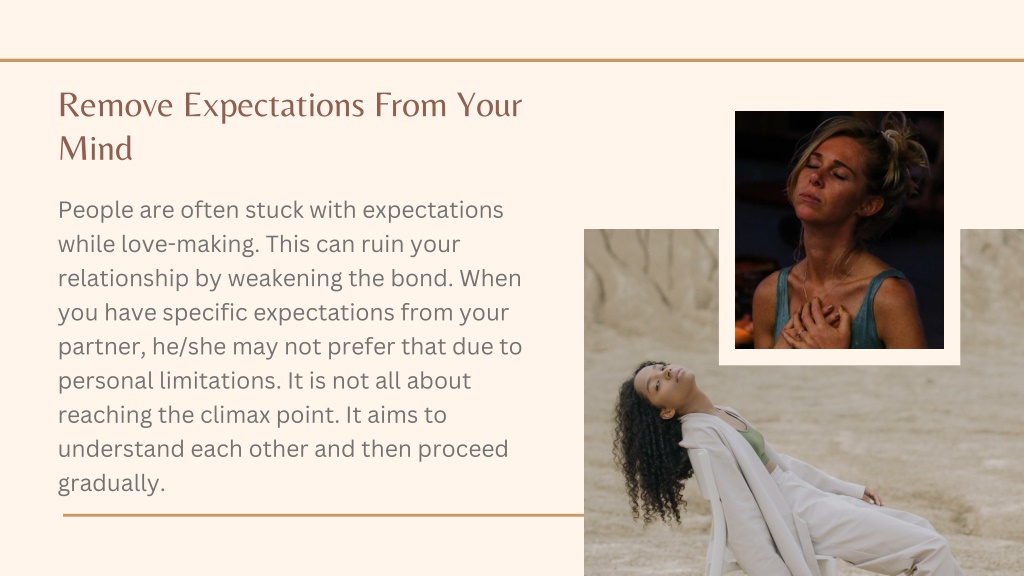 Remove Expectations From Your Mind

People are often stuck with expectations while love-making. This can ruin your relationship by weakening the bond. When you have specific expectations from your partner, he/she may not prefer that due to personal limitations. It is not all about reaching the climax point. It aims to understand each other and then proceed gradually.